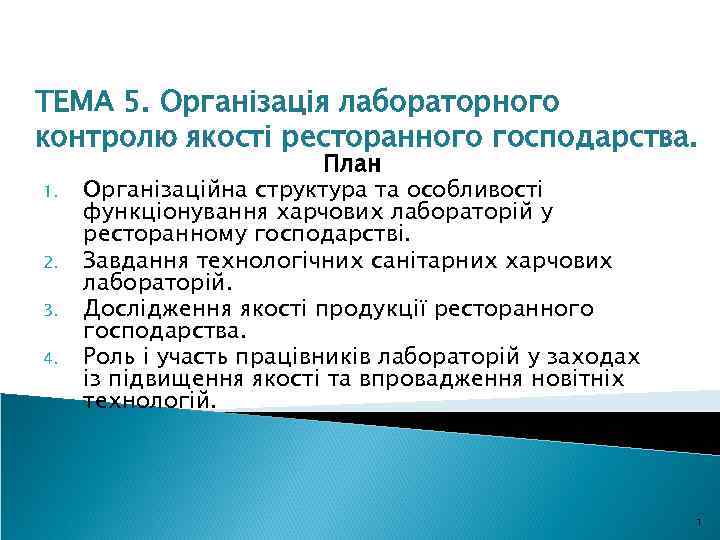 ТЕМА 5. Організація лабораторного контролю якості ресторанного господарства.

План

1. Організаційна структура та особливості функціонування харчових лабораторій у ресторанному господарстві.
2. Завдання технологічних санітарних харчових лабораторій.
3. Дослідження якості продукції ресторанного господарства.
4. Роль і участь працівників лабораторій у заходах із підвищення якості та впровадження новітніх технологій.

1